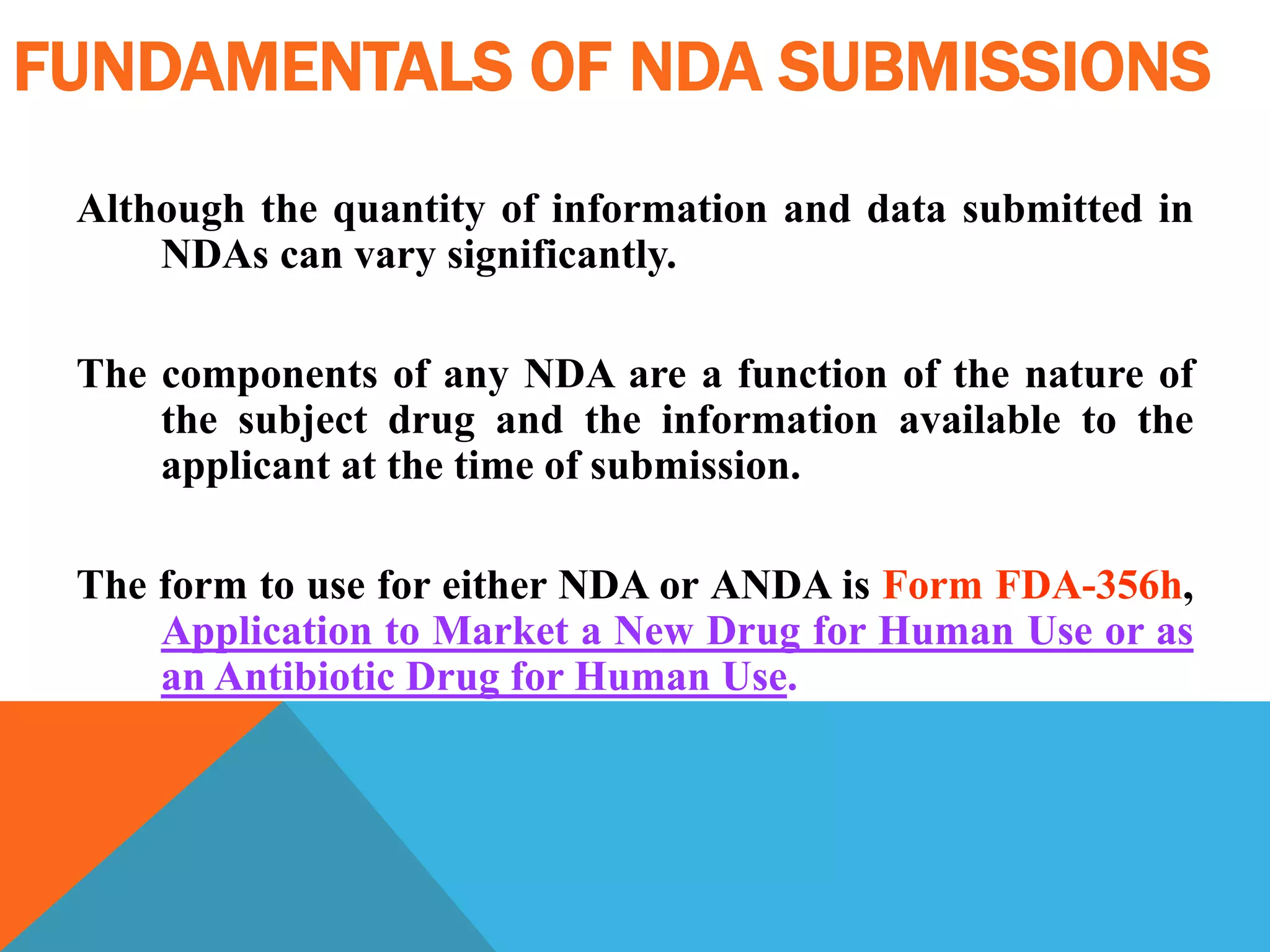 FUNDAMENTALS OF NDA SUBMISSIONS

Although the quantity of information and data submitted in NDAs can vary significantly.

The components of any NDA are a function of the nature of the subject drug and the information available to the applicant at the time of submission.

The form to use for either NDA or ANDA is Form FDA-356h, Application to Market a New Drug for Human Use or as an Antibiotic Drug for Human Use.